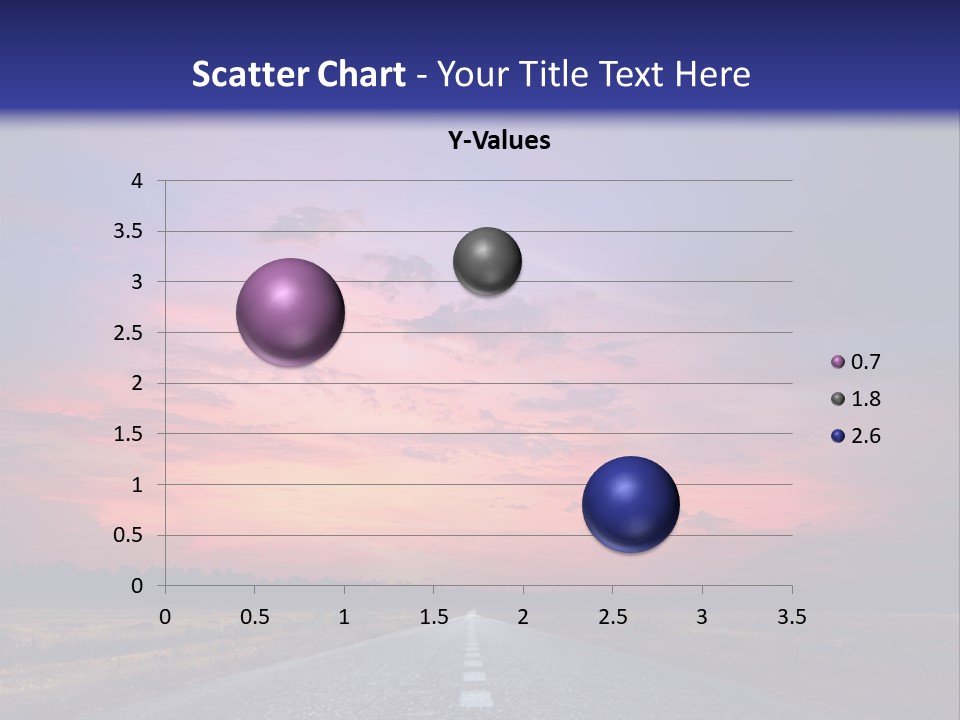 Scatter Chart - Your Title Text Here

Y-Values

4
3.5
3
2.5
2
1.5
1
0.5
0

0 0.5 1 1.5 2 2.5 3 3.5

0.7
1.8
2.6